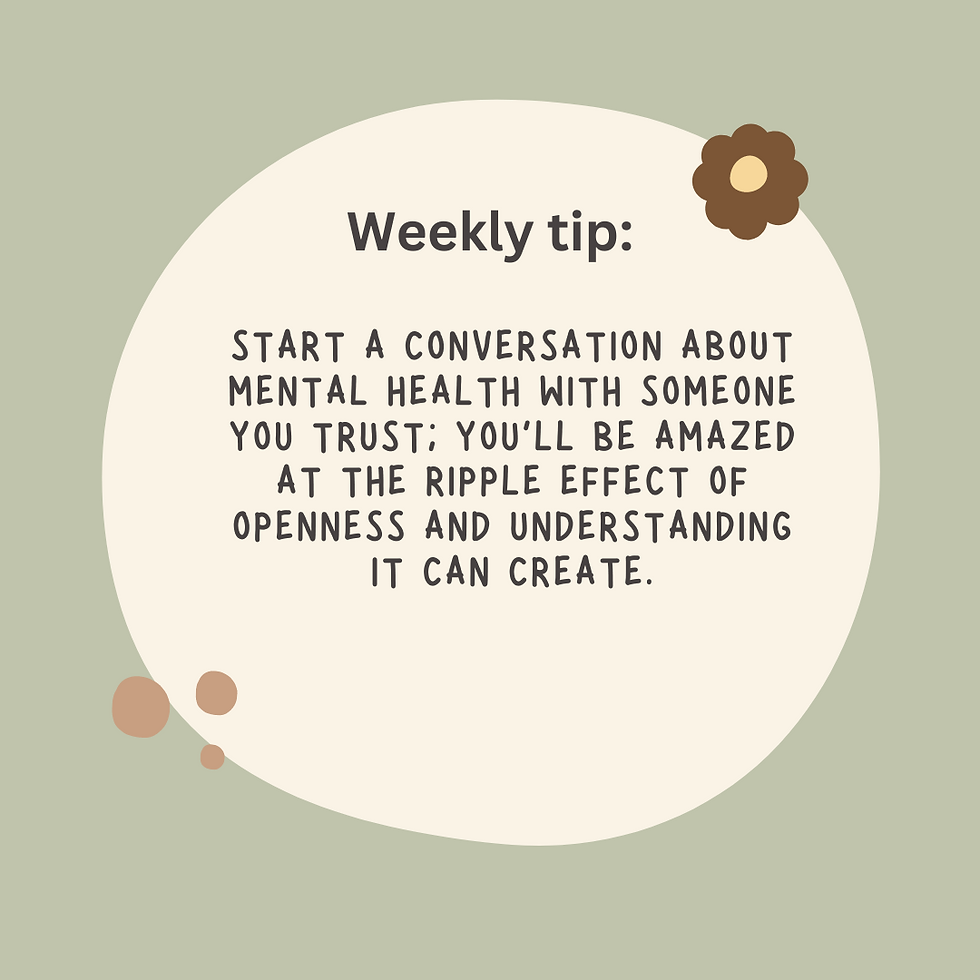 Weekly tip:

START A CONVERSATION ABOUT MENTAL HEALTH WITH SOMEONE YOU TRUST; YOU'LL BE AMAZED AT THE RIPPLE EFFECT OF OPENNESS AND UNDERSTANDING IT CAN CREATE.